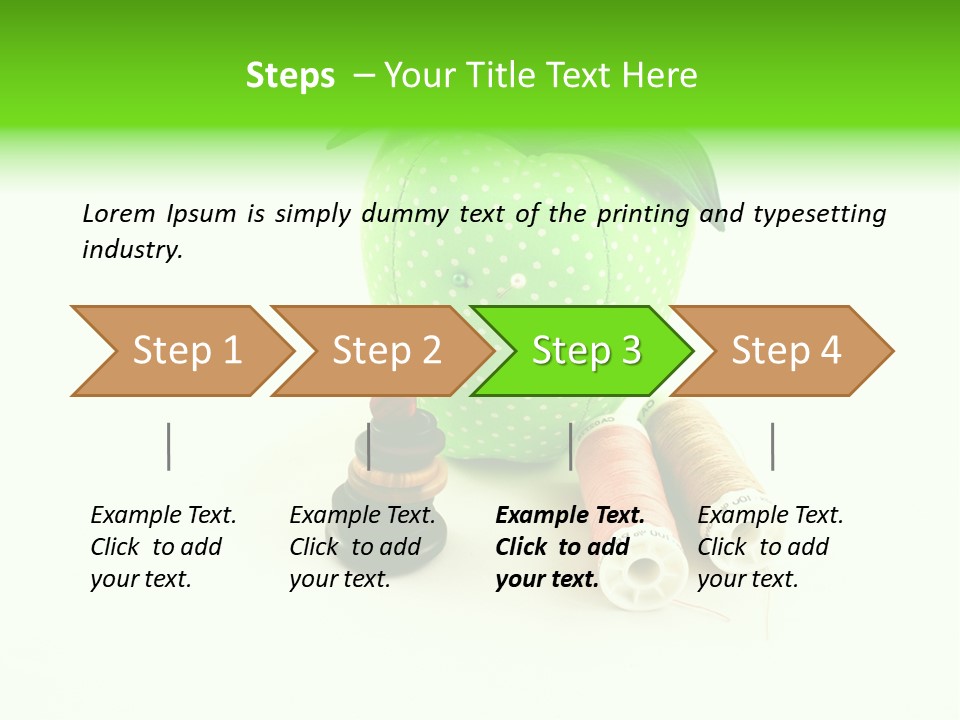 Steps – Your Title Text Here

Lorem Ipsum is simply dummy text of the printing and typesetting industry.

Step 1

Step 2

Step 3

Step 4

Example Text. Click to add your text.

Example Text. Click to add your text.

Example Text. Click to add your text.

Example Text. Click to add your text.